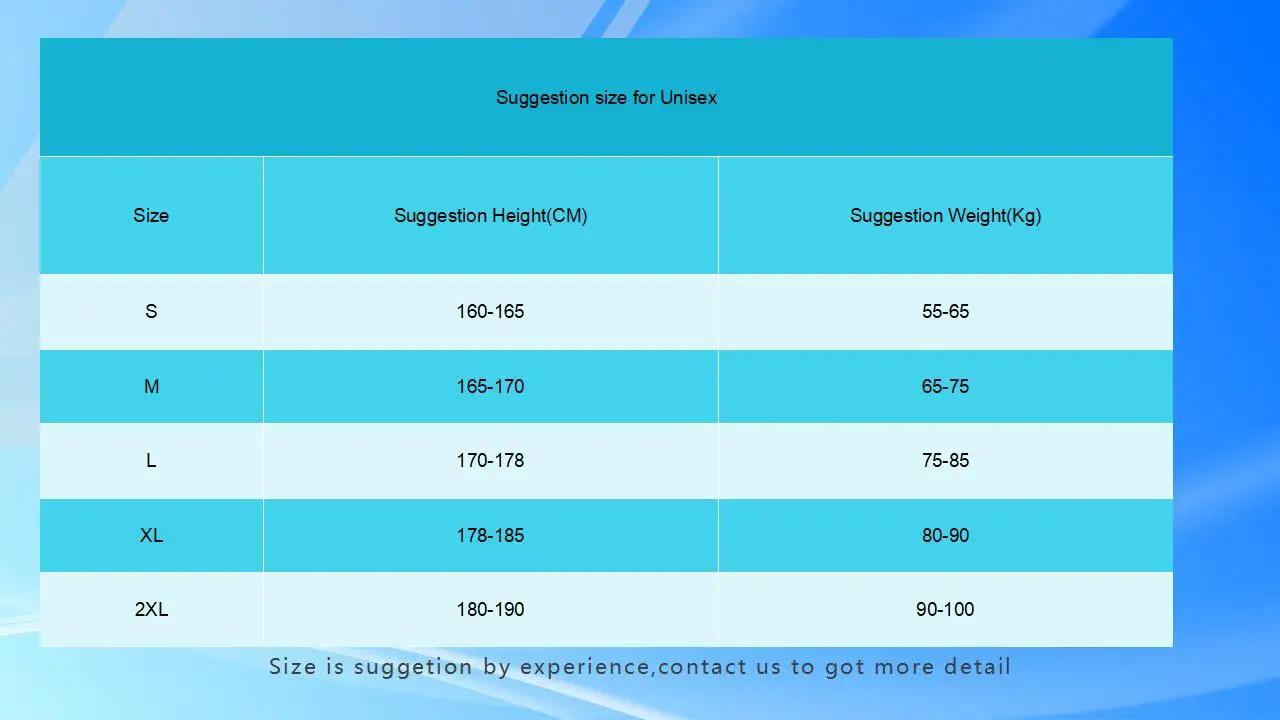 Suggestion size for Unisex

| Size | Suggestion Height(CM) | Suggestion Weight(Kg) |
|---|---|---|
| S | 160-165 | 55-65 |
| M | 165-170 | 65-75 |
| L | 170-178 | 75-85 |
| XL | 178-185 | 80-90 |
| 2XL | 180-190 | 90-100 |

Size is suggetion by experience,contact us to got more detail